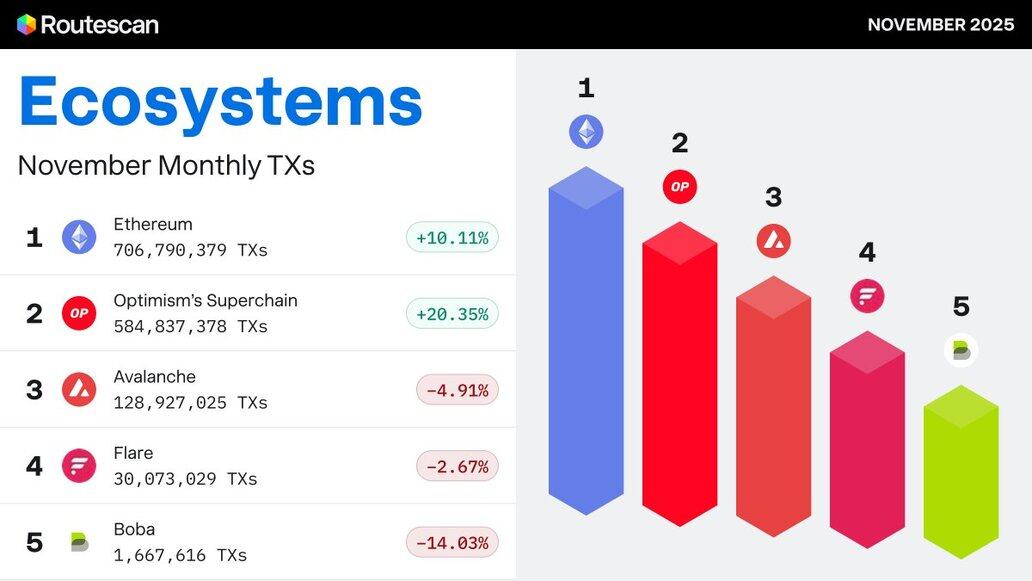 Routescan

NOVEMBER 2025

Ecosystems

November Monthly TXs

1 Ethereum
706,790,379 TXs
+10.11%

2 OP Optimism's Superchain
584,837,378 TXs
+20.35%

3 Avalanche
128,927,025 TXs
-4.91%

4 Flare
30,073,029 TXs
-2.67%

5 Boba
1,667,616 TXs
-14.03%

1

2

OP

3

4

5